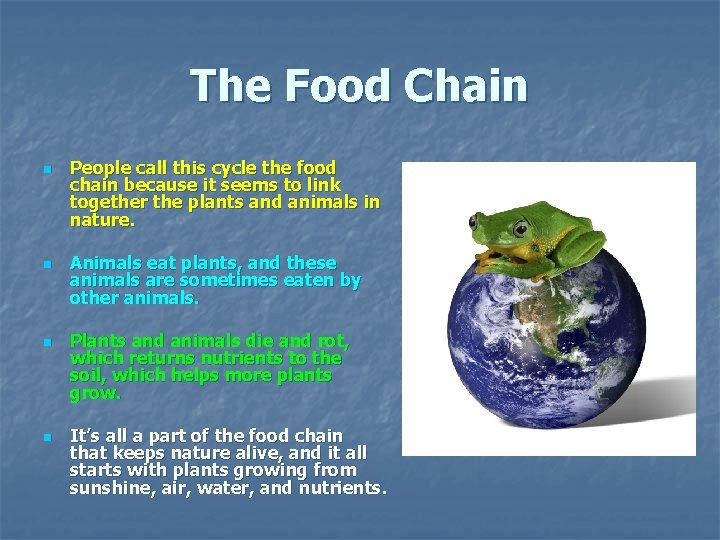 The Food Chain

People call this cycle the food chain because it seems to link together the plants and animals in nature.

Animals eat plants, and these animals are sometimes eaten by other animals.

Plants and animals die and rot, which returns nutrients to the soil, which helps more plants grow.

It's all a part of the food chain that keeps nature alive, and it all starts with plants growing from sunshine, air, water, and nutrients.